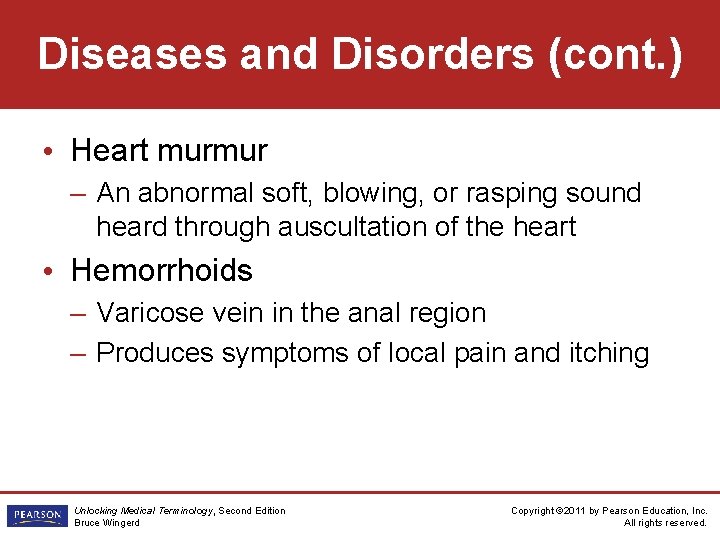 Diseases and Disorders (cont.)

• Heart murmur
– An abnormal soft, blowing, or rasping sound heard through auscultation of the heart

• Hemorrhoids
– Varicose vein in the anal region
– Produces symptoms of local pain and itching

PEARSON

Unlocking Medical Terminology, Second Edition
Bruce Wingerd

Copyright ©2011 by Pearson Education, Inc.
All rights reserved.